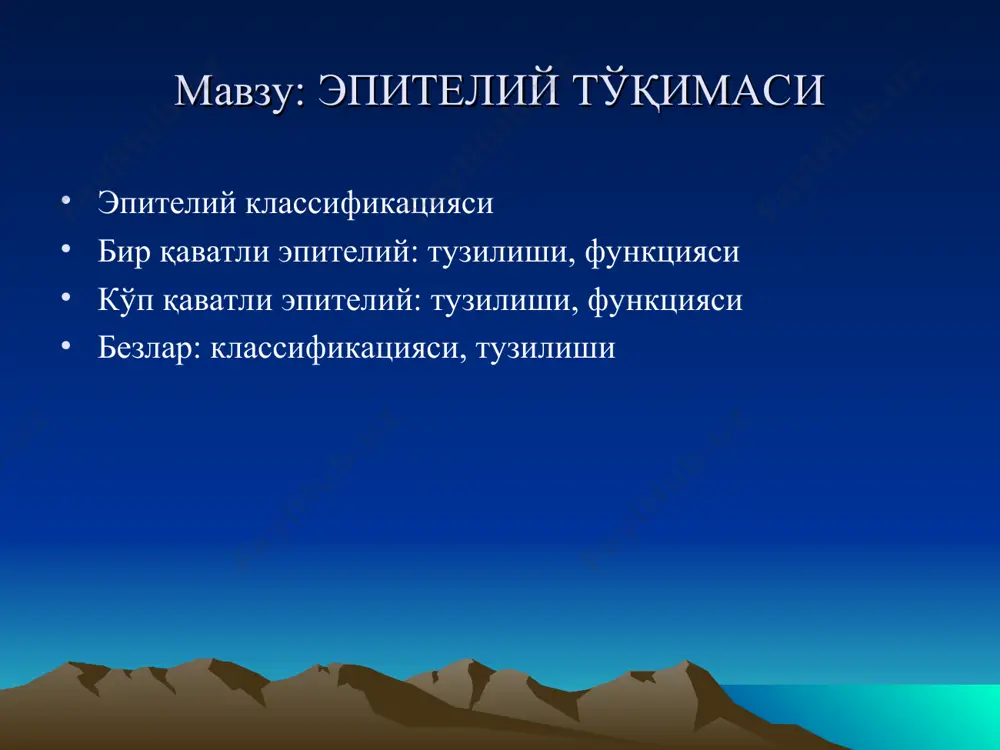 Мавзу: ЭПИТЕЛИЙ ТЎҚИМАСИ

• Эпителий классификацияси
• Бир қаватли эпителий: тузилиши, функцияси
• Кўп қаватли эпителий: тузилиши, функцияси
• Безлар: классификацияси, тузилиши